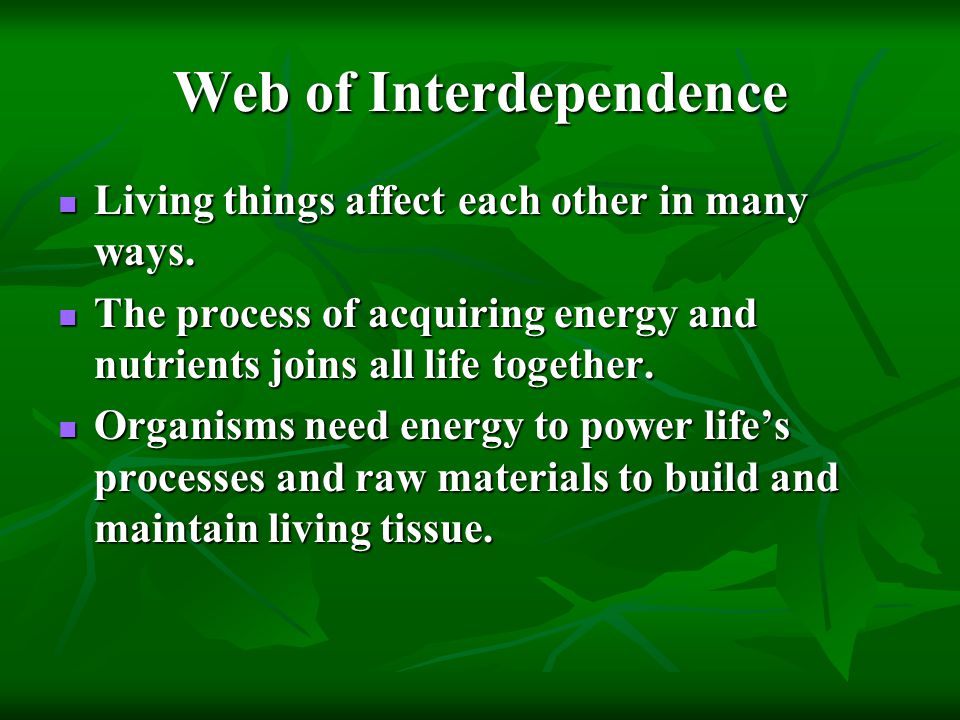 Web of Interdependence

- Living things affect each other in many ways.
- The process of acquiring energy and nutrients joins all life together.
- Organisms need energy to power life’s processes and raw materials to build and maintain living tissue.